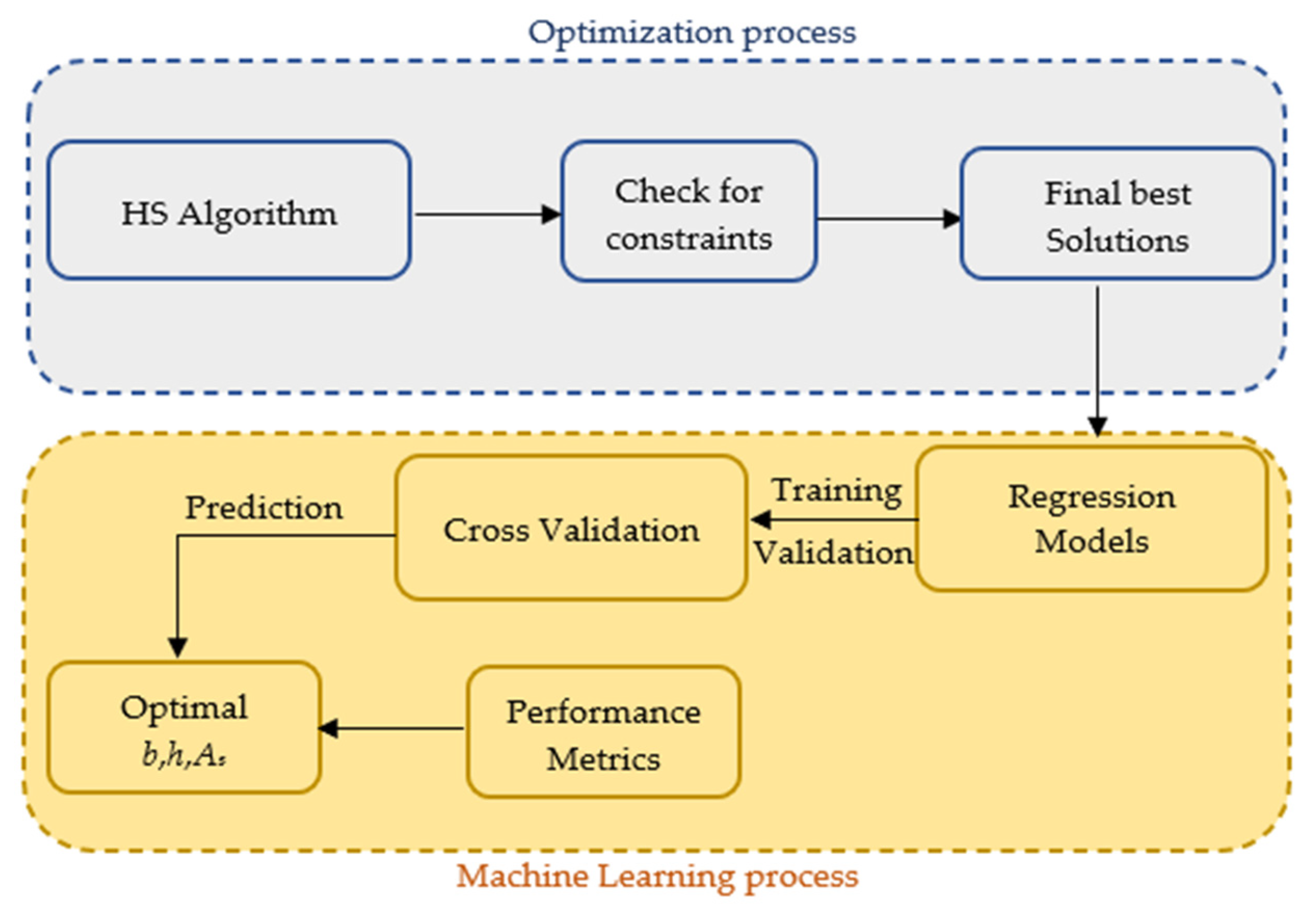 Optimization process

HS Algorithm

Check for constraints

Final best Solutions

Regression Models

Training

Validation

Cross Validation

Prediction

Optimal $b,h,A_s$

Performance Metrics

Machine Learning process